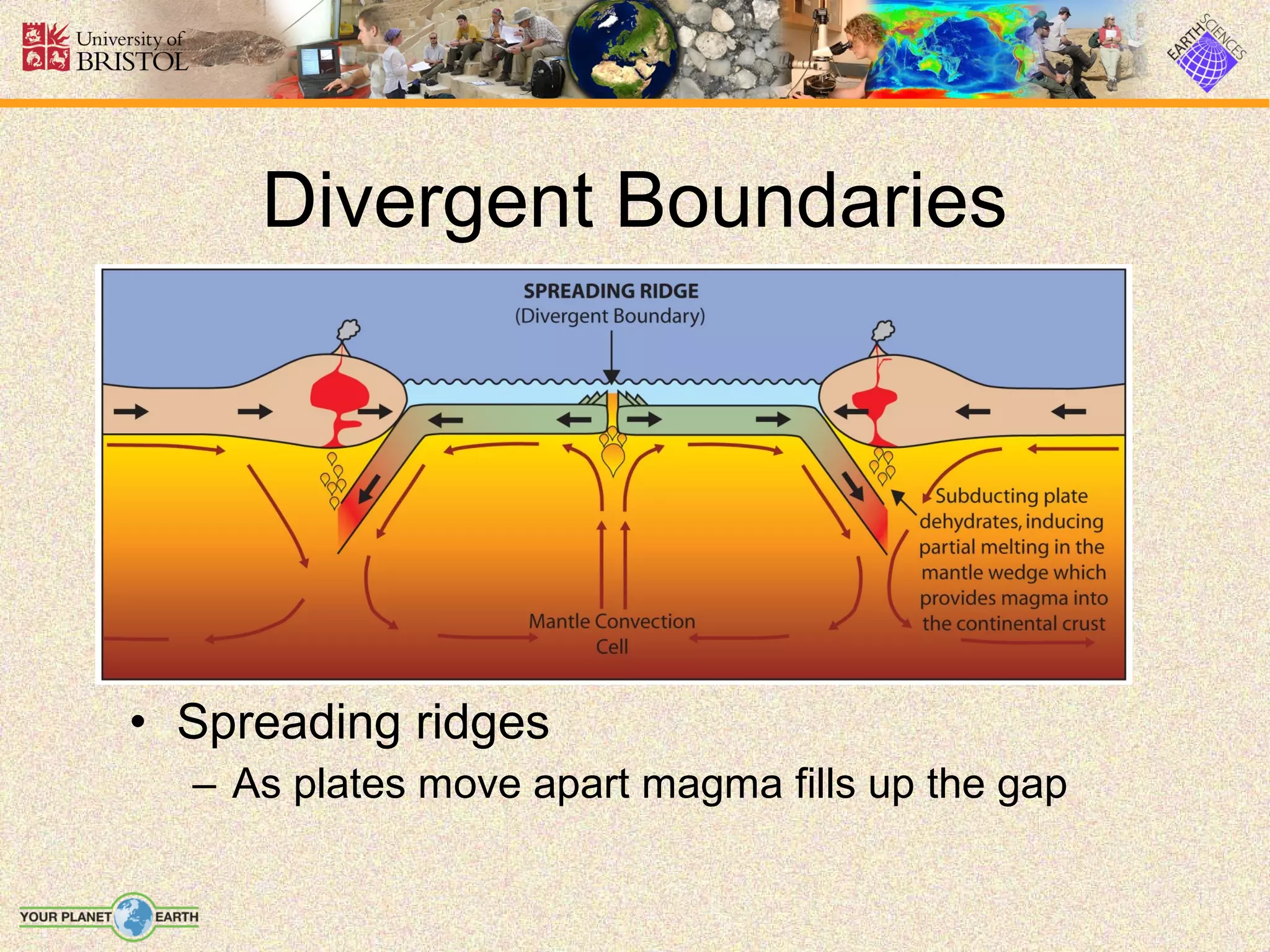 University of BRISTOL

EARTH SCIENCES

Divergent Boundaries

SPREADING RIDGE
(Divergent Boundary)

Subducting plate dehydrates, inducing partial melting in the mantle wedge which provides magma into the continental crust

Mantle Convection Cell

• Spreading ridges
– As plates move apart magma fills up the gap

YOUR PLANET EARTH